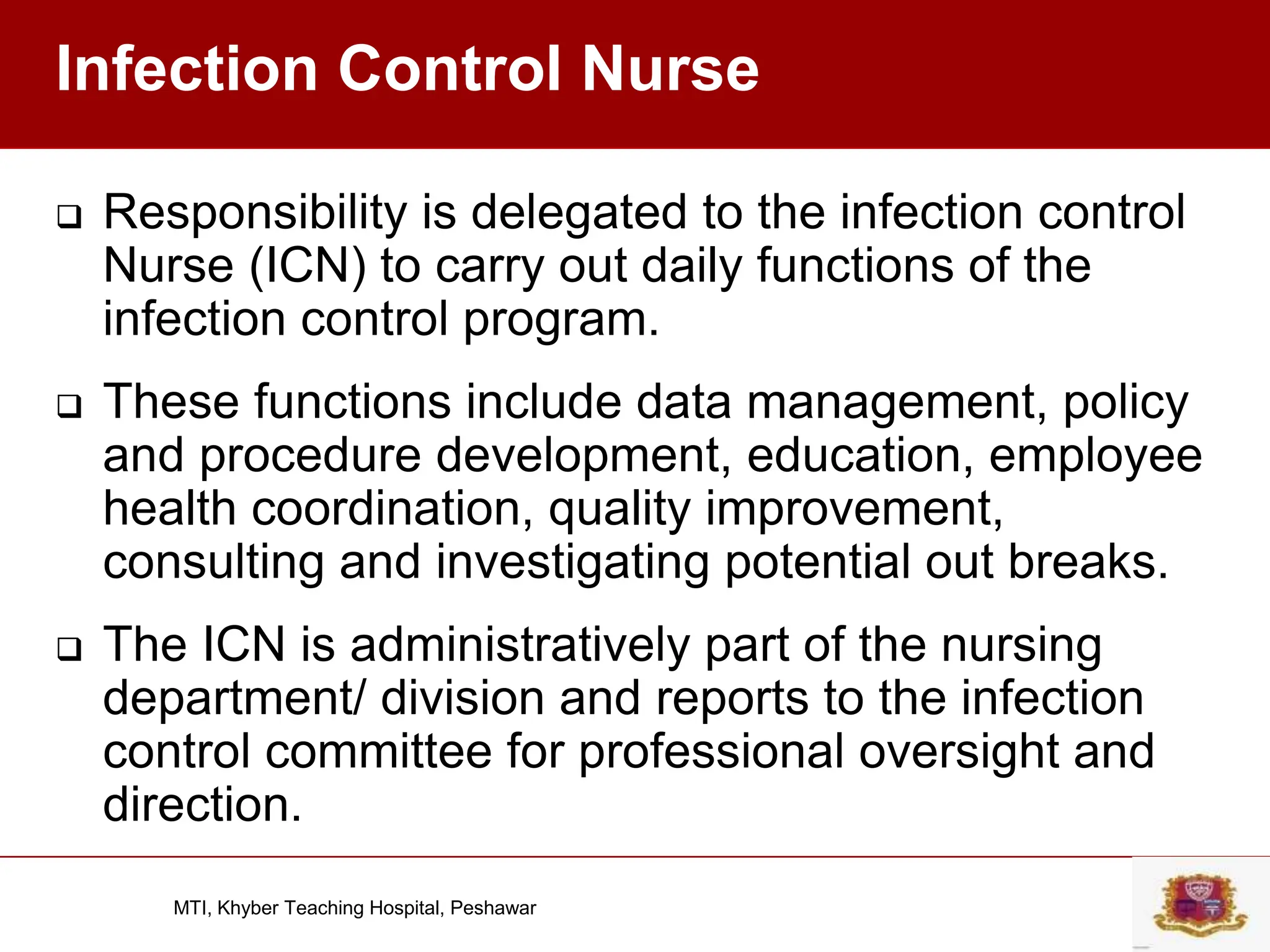 Infection Control Nurse

❑ Responsibility is delegated to the infection control Nurse (ICN) to carry out daily functions of the infection control program.

❑ These functions include data management, policy and procedure development, education, employee health coordination, quality improvement, consulting and investigating potential out breaks.

❑ The ICN is administratively part of the nursing department/ division and reports to the infection control committee for professional oversight and direction.

MTI, Khyber Teaching Hospital, Peshawar